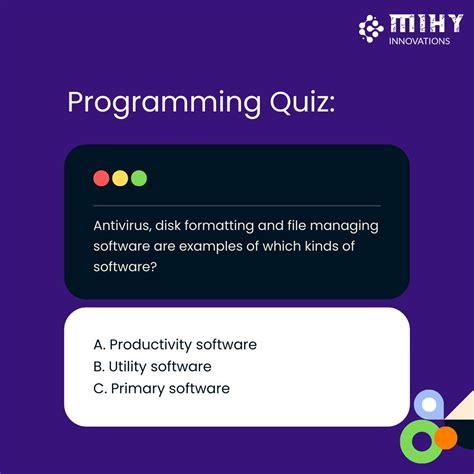 MIHY
INNOVATIONS

Programming Quiz:

Antivirus, disk formatting and file managing software are examples of which kinds of software?

A. Productivity software
B. Utility software
C. Primary software